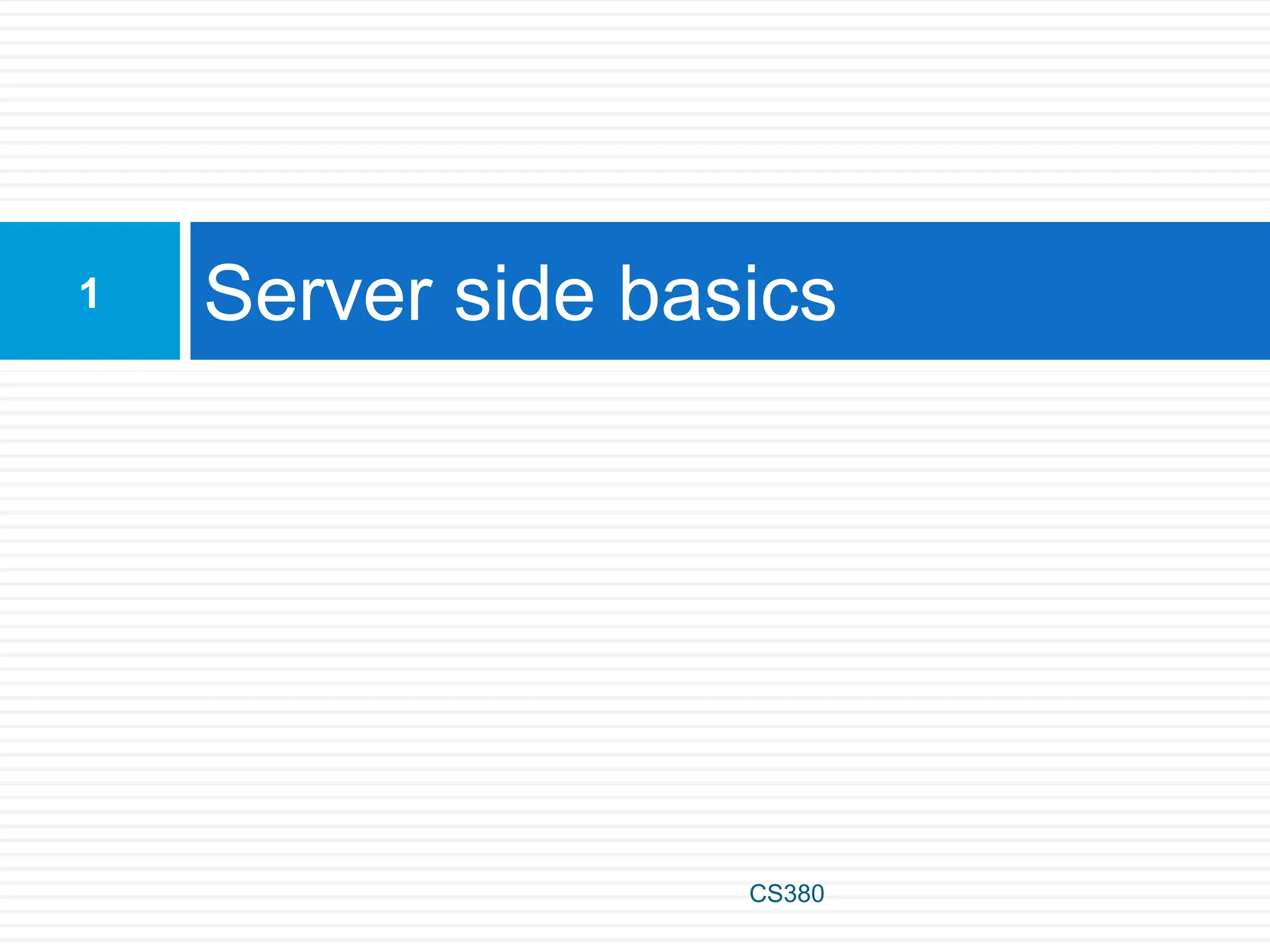 1

Server side basics

CS380